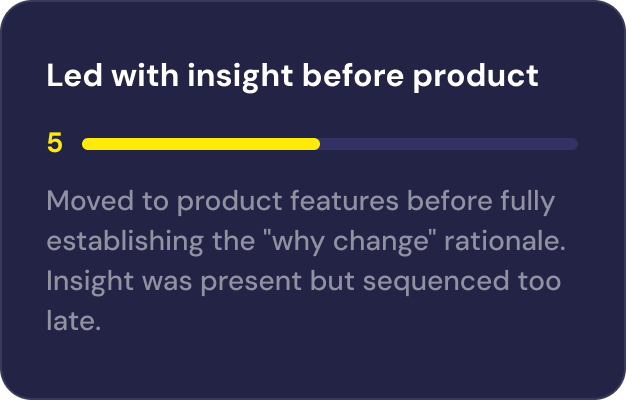 Led with insight before product

5

Moved to product features before fully establishing the "why change" rationale. Insight was present but sequenced too late.